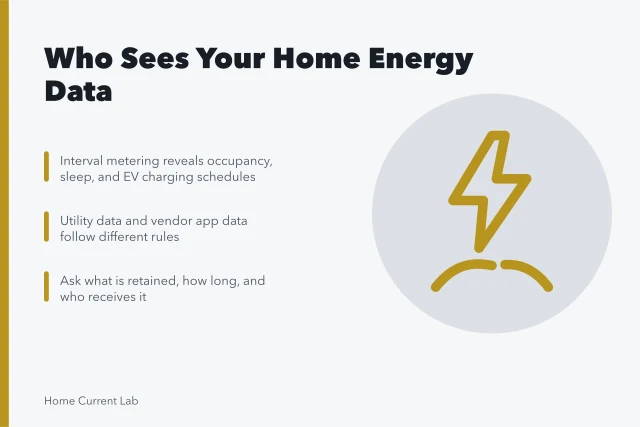 Who Sees Your Home Energy Data

Interval metering reveals occupancy, sleep, and EV charging schedules

Utility data and vendor app data follow different rules

Ask what is retained, how long, and who receives it

Home Current Lab